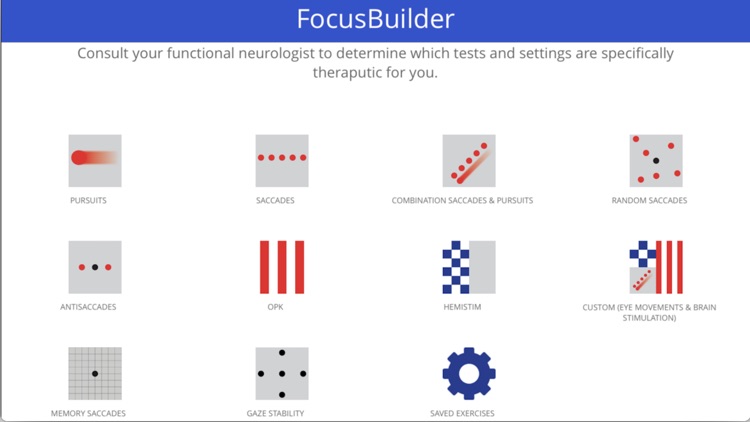 FocusBuilder

Consult your functional neurologist to determine which tests and settings are specifically theraputic for you.

PURSUITS

SACCADES

COMBINATION SACCADES & PURSUITS

RANDOM SACCADES

ANTISACCADES

OPK

HEMISTIM

CUSTOM (EYE MOVEMENTS & BRAIN STIMULATION)

MEMORY SACCADES

GAZE STABILITY

SAVED EXERCISES